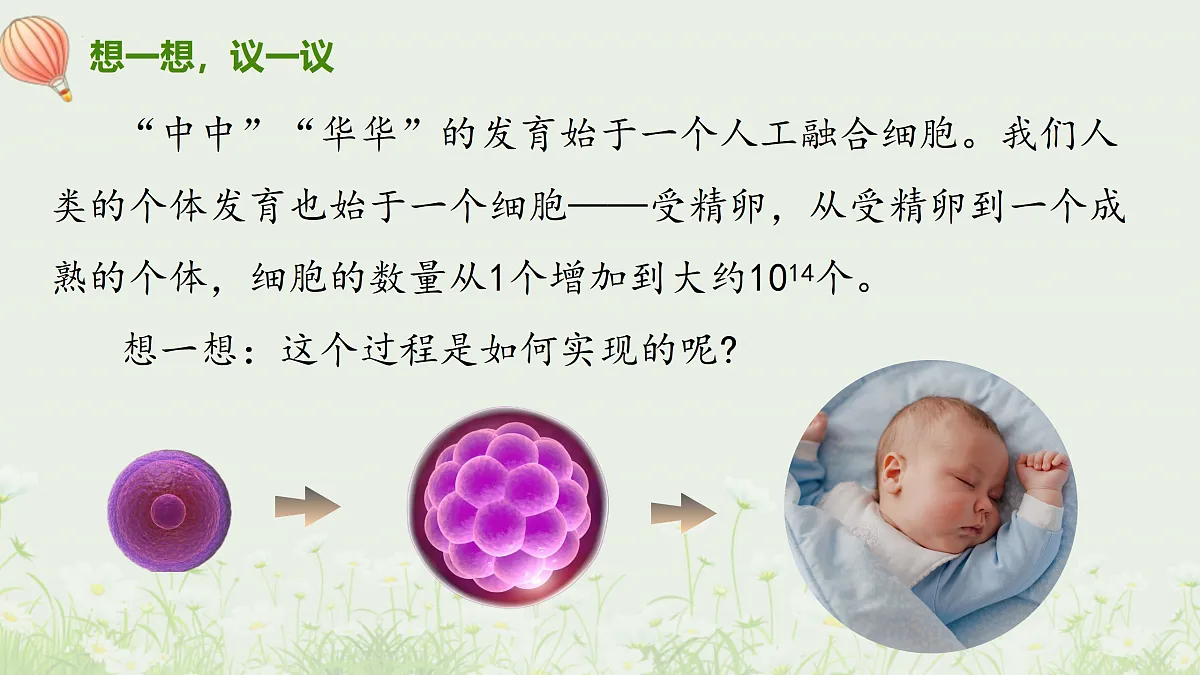 想一想，议一议

“中中”“华华”的发育始于一个人工融合细胞。我们人类的个体发育也始于一个细胞——受精卵，从受精卵到一个成熟的个体，细胞的数量从1个增加到大约$10^{14}$个。

想一想：这个过程是如何实现的呢？